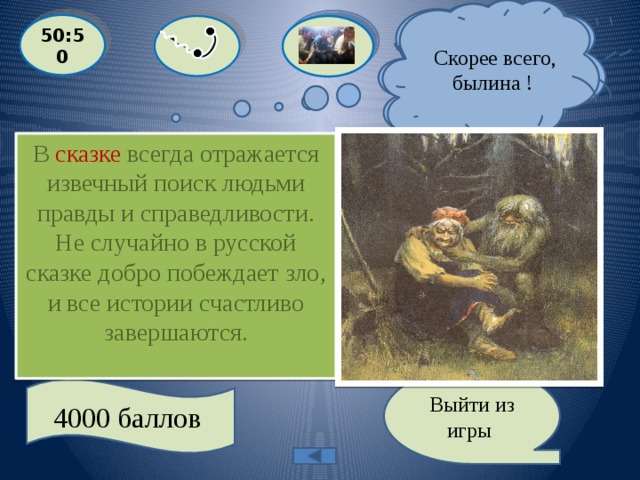 50:50

Скорее всего, былина !

В сказке всегда отражается извечный поиск людьми правды и справедливости. Не случайно в русской сказке добро побеждает зло, и все истории счастливо завершаются.

4000 баллов

Выйти из игры